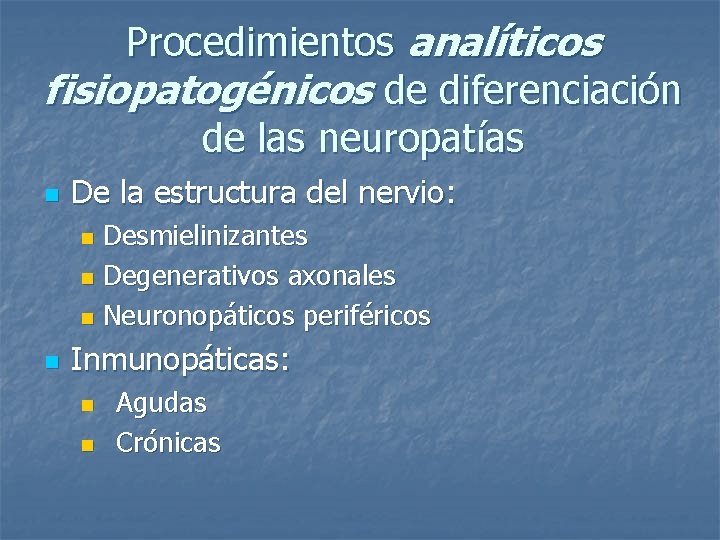 Procedimientos analíticos fisiopatogénicos de diferenciación de las neuropatías

De la estructura del nervio:
Desmielinizantes
Degenerativos axonales
Neuronopáticos periféricos

Inmunopáticas:
Agudas
Crónicas